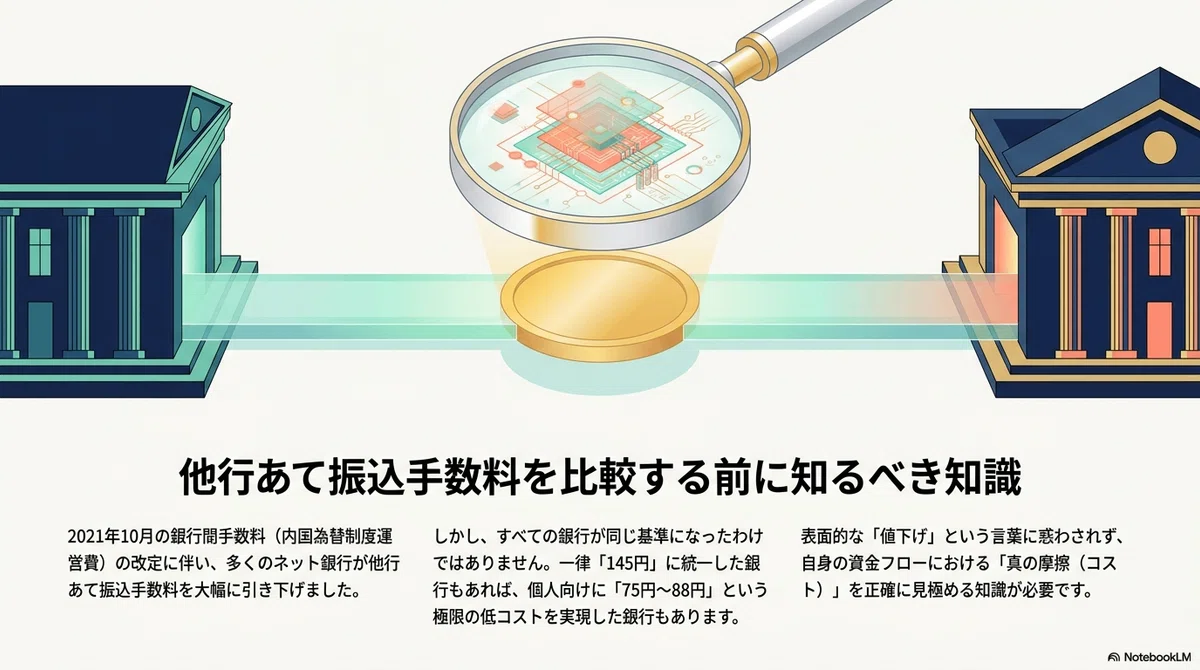 他行あて振込手数料を比較する前に知るべき知識

2021年10月の銀行間手数料（内国為替制度運営費）の改定に伴い、多くのネット銀行が他行あて振込手数料を大幅に引き下げました。

しかし、すべての銀行が同じ基準になったわけではありません。一律「145円」に統一した銀行もあれば、個人向けに「75円〜88円」という極限の低コストを実現した銀行もあります。

表面的な「値下げ」という言葉に惑わされず、自身の資金フローにおける「真の摩擦（コスト）」を正確に見極める知識が必要です。

NotebookLM